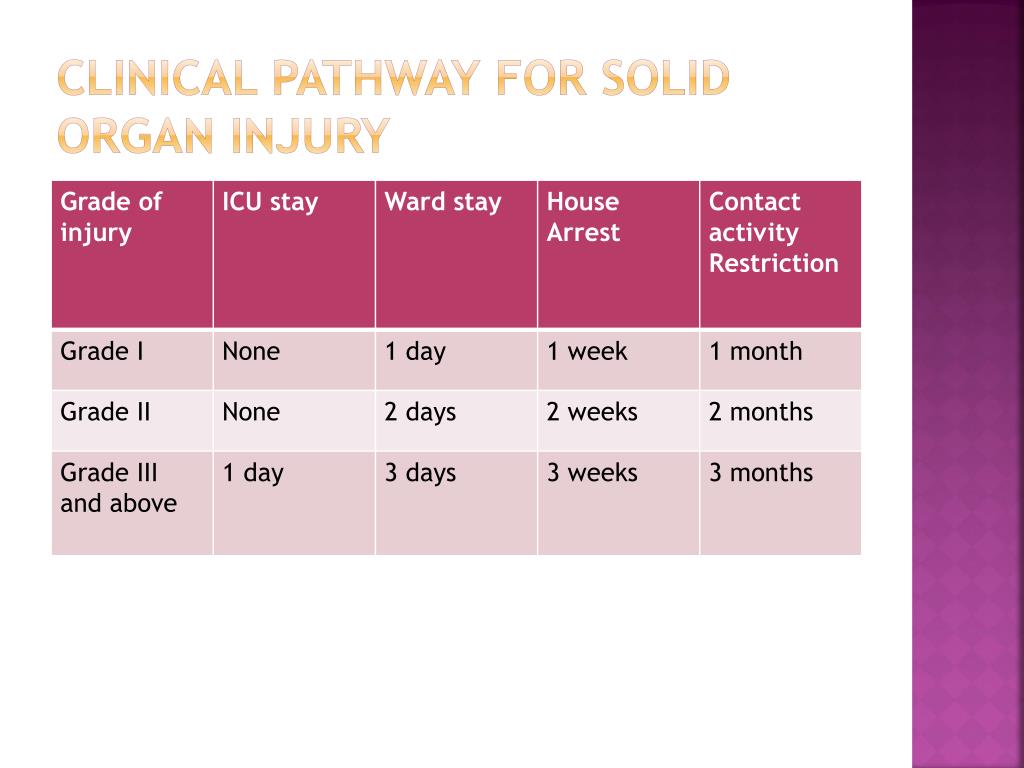 CLINICAL PATHWAY FOR SOLID ORGAN INJURY

| Grade of injury | ICU stay | Ward stay | House Arrest | Contact activity Restriction |
|---|---|---|---|---|
| Grade I | None | 1 day | 1 week | 1 month |
| Grade II | None | 2 days | 2 weeks | 2 months |
| Grade III and above | 1 day | 3 days | 3 weeks | 3 months |